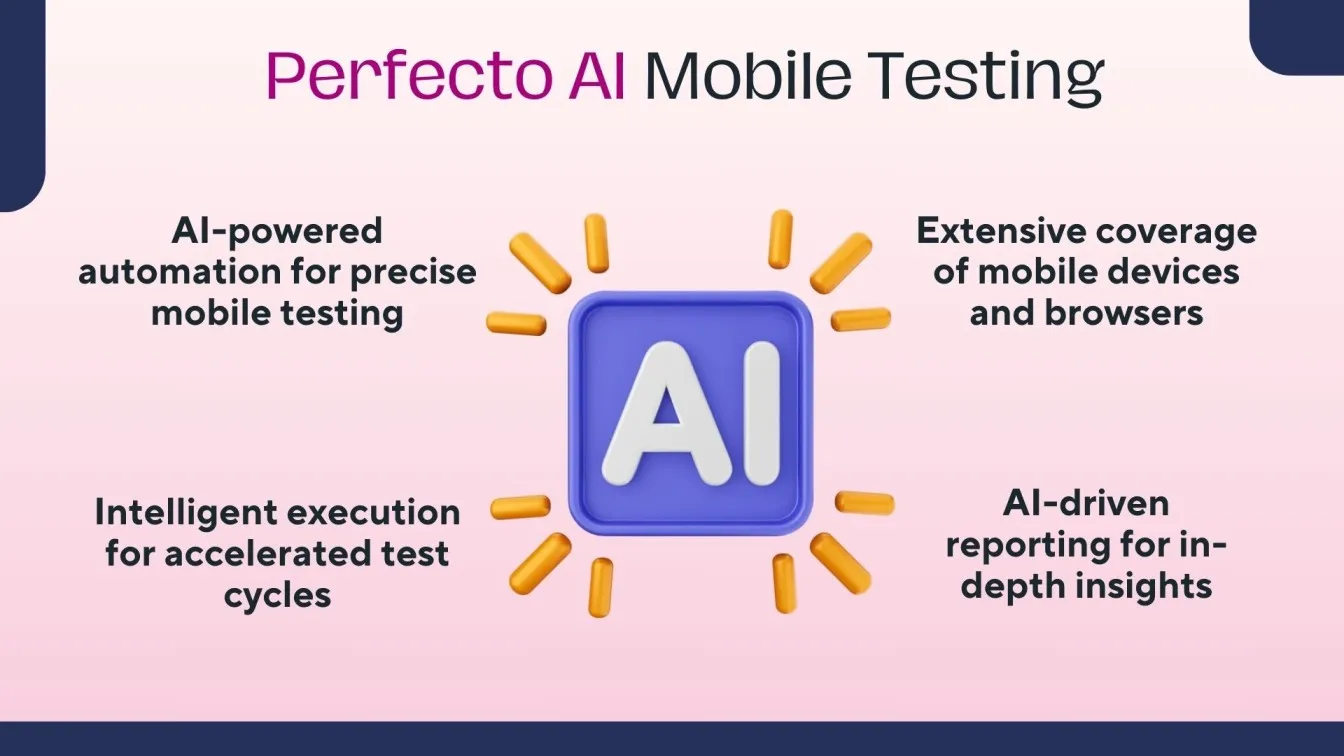 Perfecto AI Mobile Testing

AI-powered automation for precise mobile testing

Extensive coverage of mobile devices and browsers

AI

Intelligent execution for accelerated test cycles

AI-driven reporting for in-depth insights